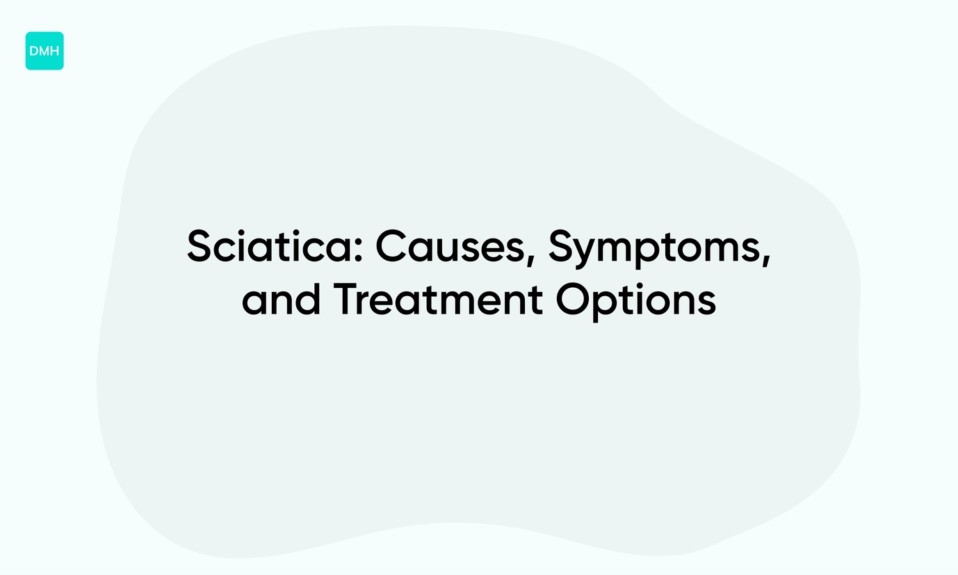 DMH

Sciatica: Causes, Symptoms, and Treatment Options